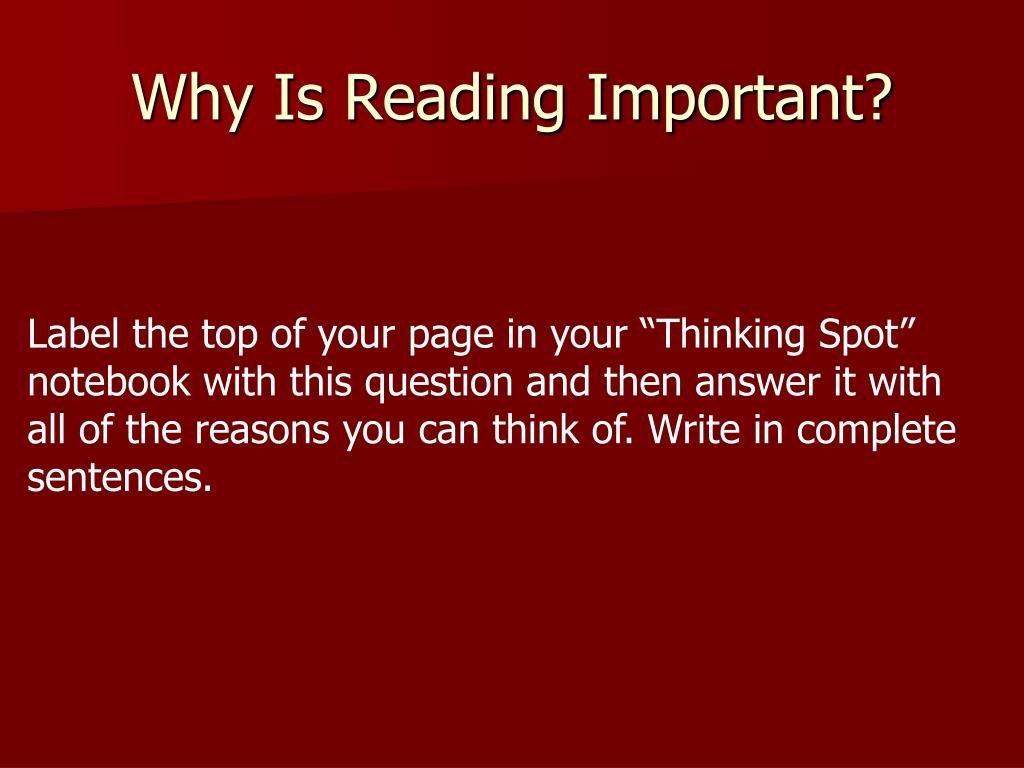 Why Is Reading Important?

Label the top of your page in your “Thinking Spot” notebook with this question and then answer it with all of the reasons you can think of. Write in complete sentences.